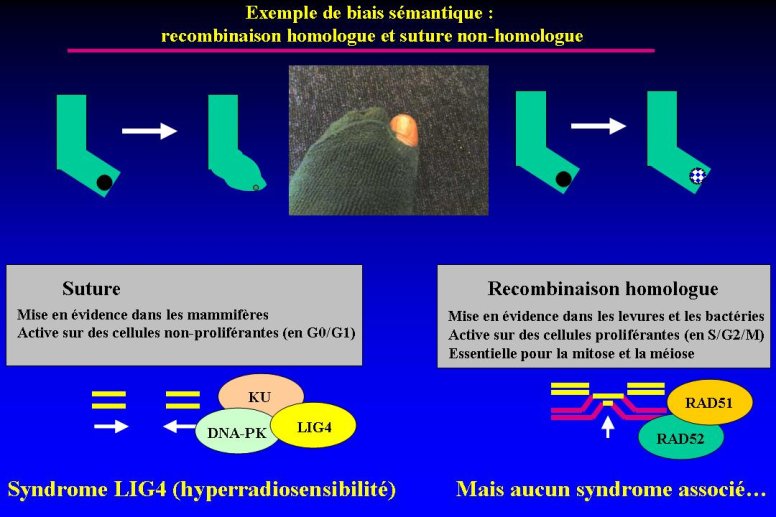 Exemple de biais sémantique :
recombinaison homologue et suture non-homologue

Suture

Mise en évidence dans les mammifères
Active sur des cellules non-proliférantes (en G0/G1)

KU
DNA-PK
LIG4

Syndrome LIG4 (hyperradiosensibilité)

Recombinaison homologue

Mise en évidence dans les levures et les bactéries
Active sur des cellules proliférantes (en S/G2/M)
Essentielle pour la mitose et la méiose

RAD51
RAD52

Mais aucun syndrome associé…